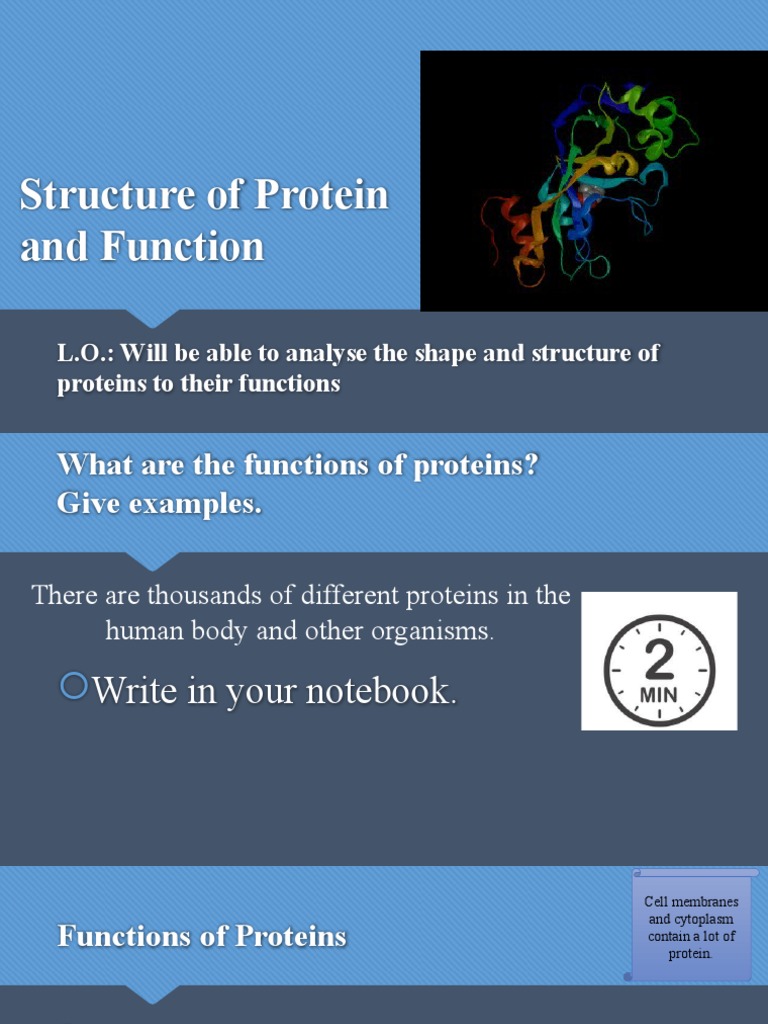 Structure of Protein and Function

L.O.: Will be able to analyse the shape and structure of proteins to their functions

What are the functions of proteins?
Give examples.

There are thousands of different proteins in the human body and other organisms.

Write in your notebook.

2
MIN

Functions of Proteins

Cell membranes and cytoplasm contain a lot of protein.